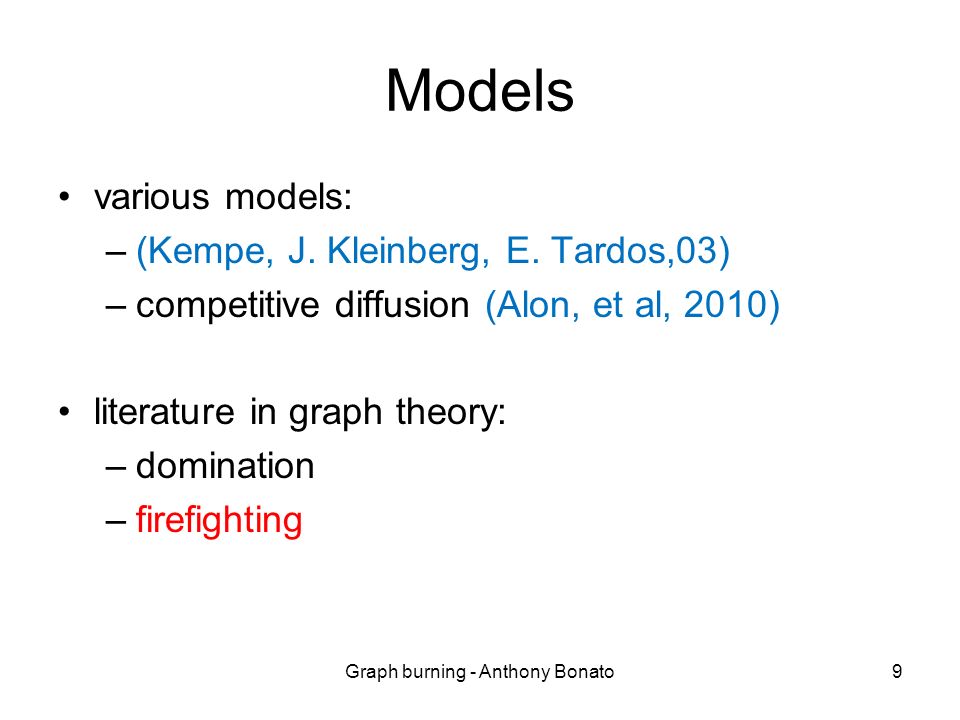 Models

• various models:
– (Kempe, J. Kleinberg, E. Tardos,03)
– competitive diffusion (Alon, et al, 2010)

• literature in graph theory:
– domination
– firefighting

Graph burning - Anthony Bonato

9